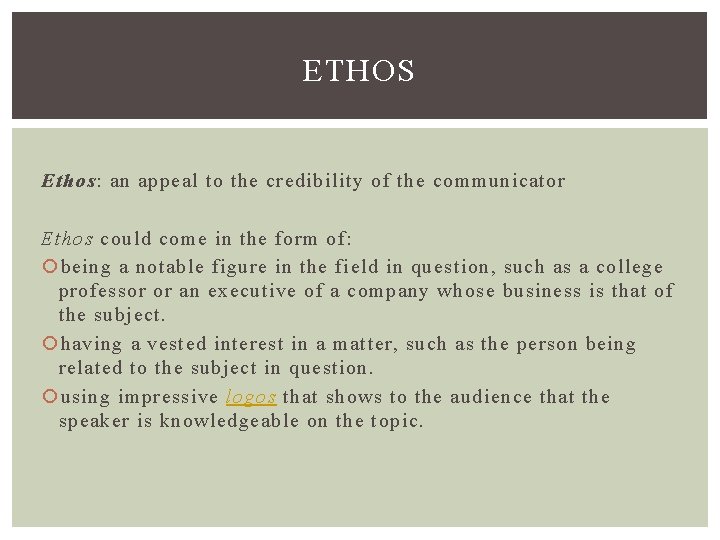 ETHOS

Ethos: an appeal to the credibility of the communicator

Ethos could come in the form of:

being a notable figure in the field in question, such as a college professor or an executive of a company whose business is that of the subject.

having a vested interest in a matter, such as the person being related to the subject in question.

using impressive logos that shows to the audience that the speaker is knowledgeable on the topic.